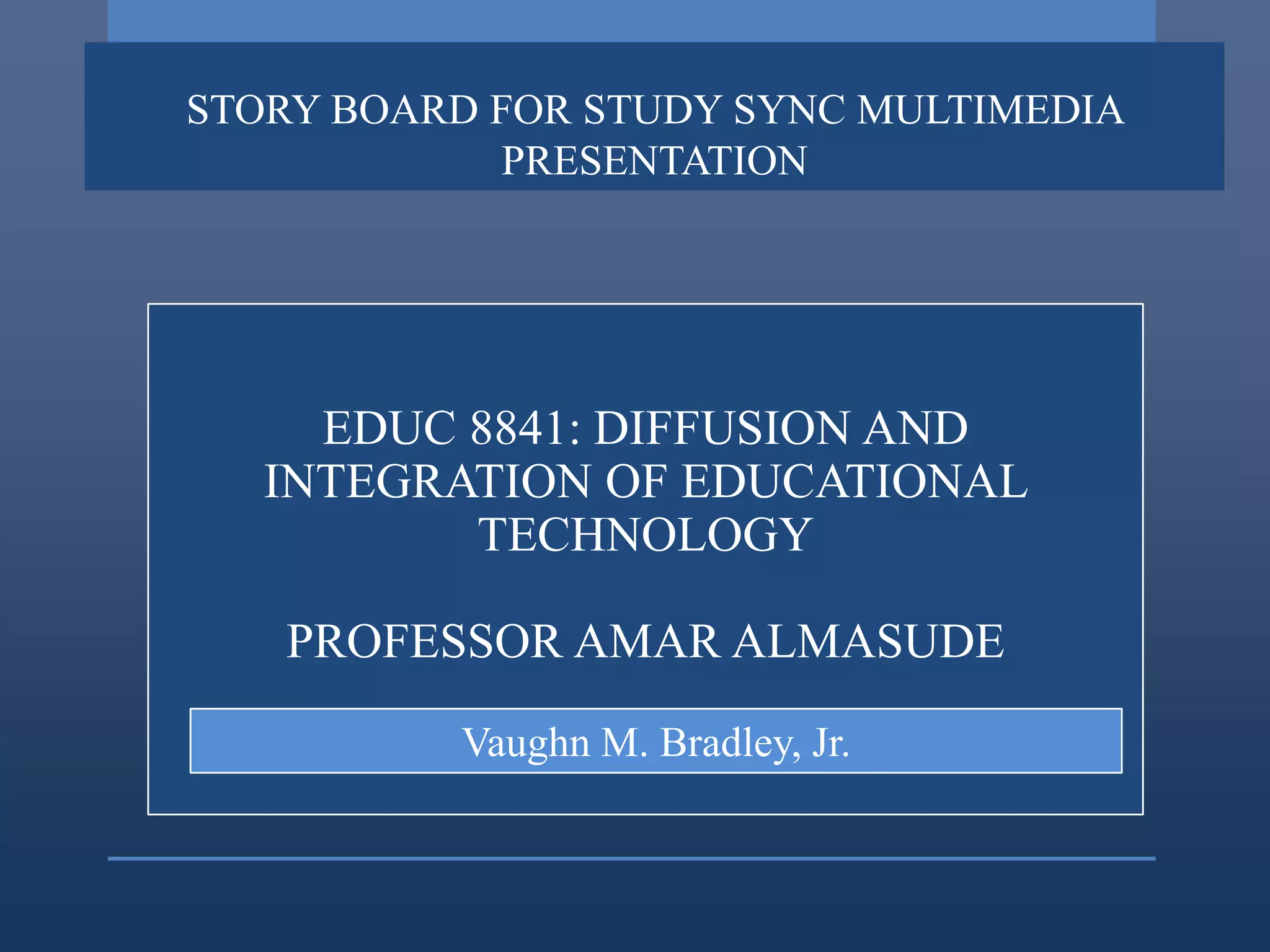 STORY BOARD FOR STUDY SYNC MULTIMEDIA PRESENTATION

EDUC 8841: DIFFUSION AND INTEGRATION OF EDUCATIONAL TECHNOLOGY

PROFESSOR AMAR ALMASUDE

Vaughn M. Bradley, Jr.